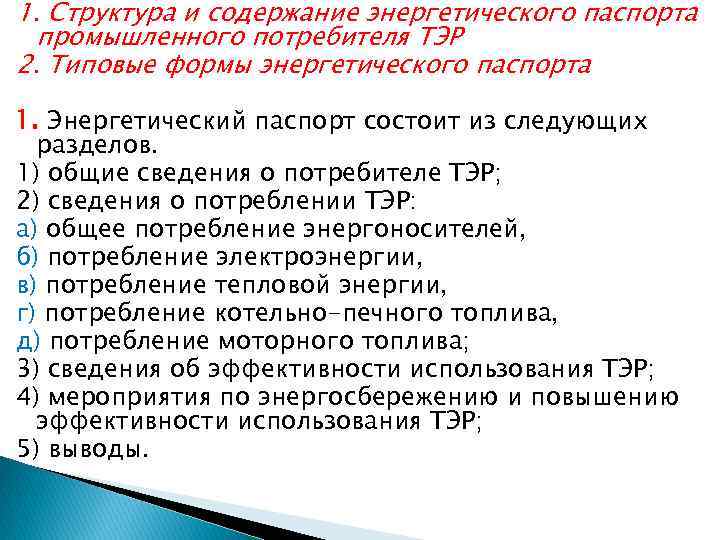 1. Структура и содержание энергетического паспорта промышленного потребителя ТЭР
2. Типовые формы энергетического паспорта

1. Энергетический паспорт состоит из следующих разделов.
1) общие сведения о потребителе ТЭР;
2) сведения о потреблении ТЭР:
а) общее потребление энергоносителей,
б) потребление электроэнергии,
в) потребление тепловой энергии,
г) потребление котельно-печного топлива,
д) потребление моторного топлива;
3) сведения об эффективности использования ТЭР;
4) мероприятия по энергосбережению и повышению эффективности использования ТЭР;
5) выводы.